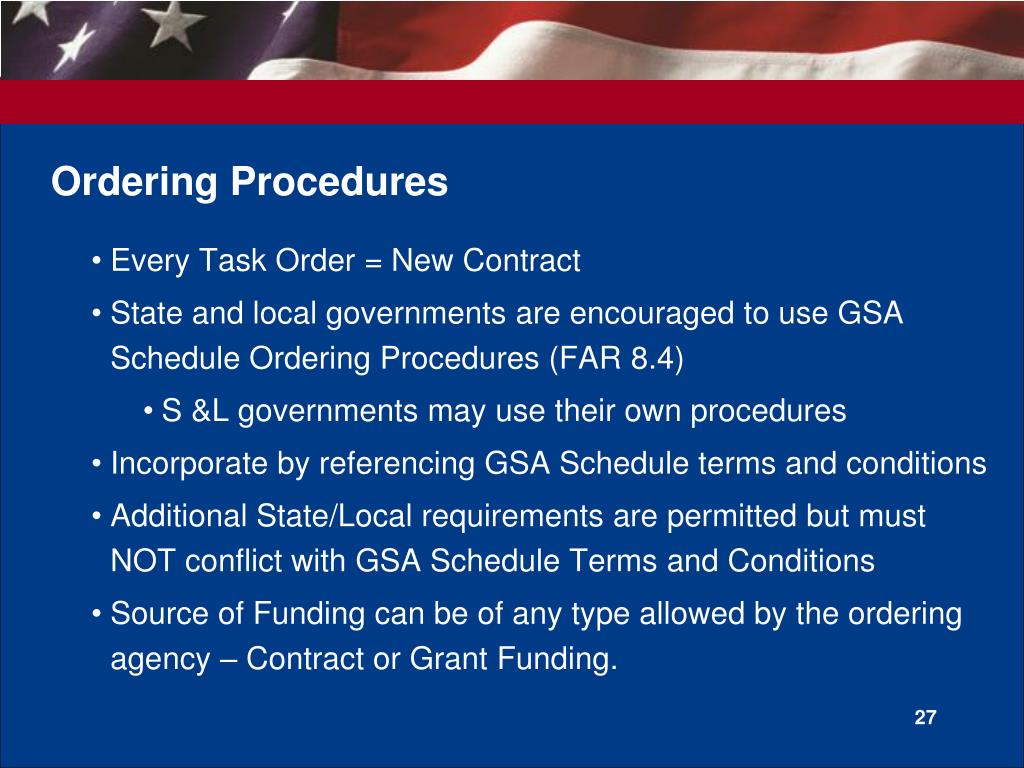 Ordering Procedures

• Every Task Order = New Contract

• State and local governments are encouraged to use GSA Schedule Ordering Procedures (FAR 8.4)

• S &L governments may use their own procedures

• Incorporate by referencing GSA Schedule terms and conditions

• Additional State/Local requirements are permitted but must NOT conflict with GSA Schedule Terms and Conditions

• Source of Funding can be of any type allowed by the ordering agency – Contract or Grant Funding.

27